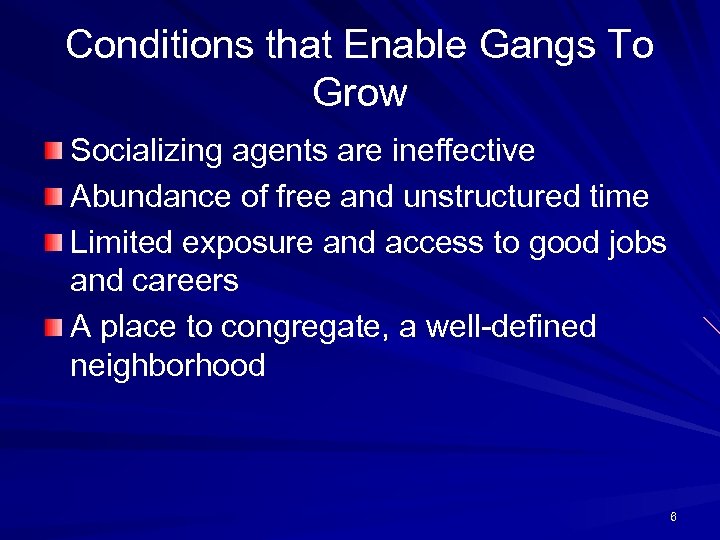 Conditions that Enable Gangs To Grow

- Socializing agents are ineffective
- Abundance of free and unstructured time
- Limited exposure and access to good jobs and careers
- A place to congregate, a well-defined neighborhood

6